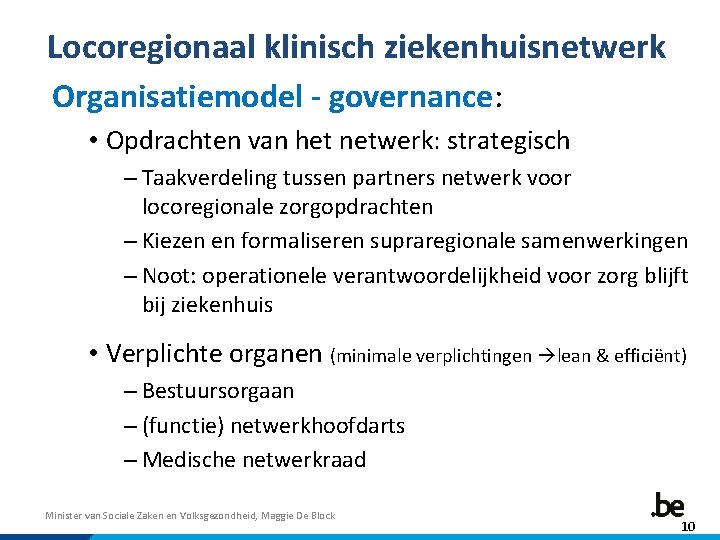 Locoregionaal klinisch ziekenhuisnetwerk

Organisatiemodel - governance:

• Opdrachten van het netwerk: strategisch
– Taakverdeling tussen partners netwerk voor locoregionale zorgopdrachten
– Kiezen en formaliseren supraregionale samenwerkingen
– Noot: operationele verantwoordelijkheid voor zorg blijft bij ziekenhuis

• Verplichte organen (minimale verplichtingen →lean & efficiënt)
– Bestuursorgaan
– (functie) netwerkhoofdarts
– Medische netwerkraad

Minister van Sociale Zaken en Volksgezondheid, Maggie De Block

.be

10